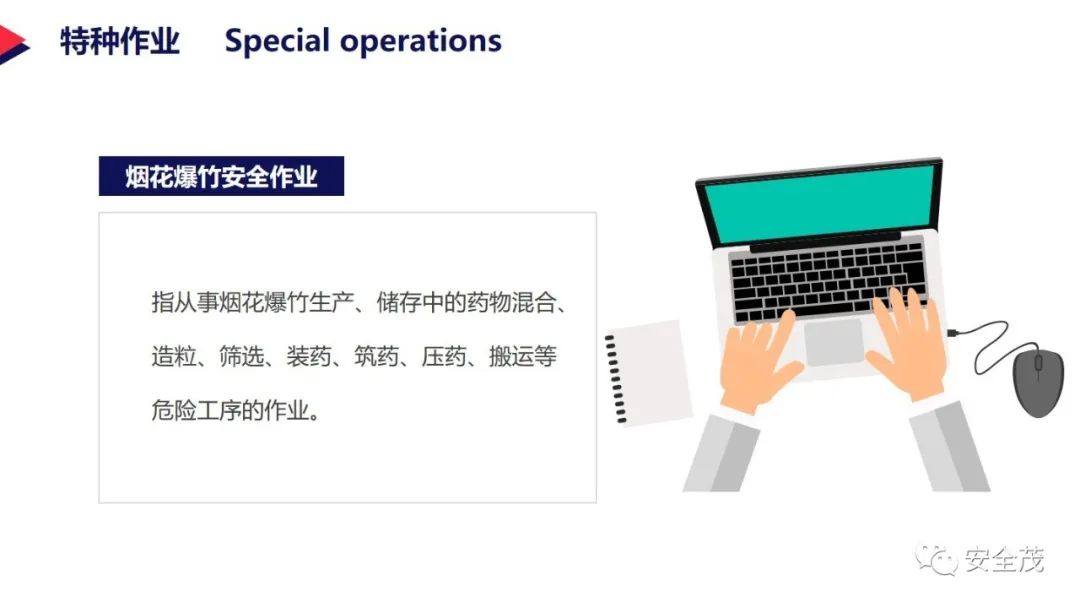 特种作业 Special operations

烟花爆竹安全作业

指从事烟花爆竹生产、储存中的药物混合、造粒、筛选、装药、筑药、压药、搬运等危险工序的作业。

安全茂